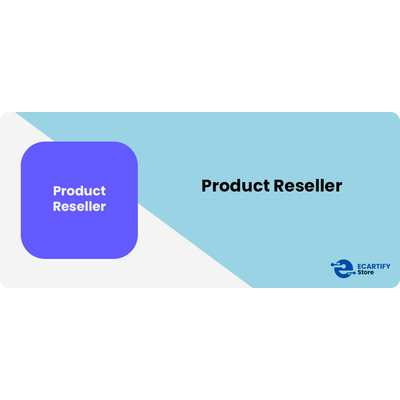 Product Reseller

Product Reseller

ECARTIFY Store